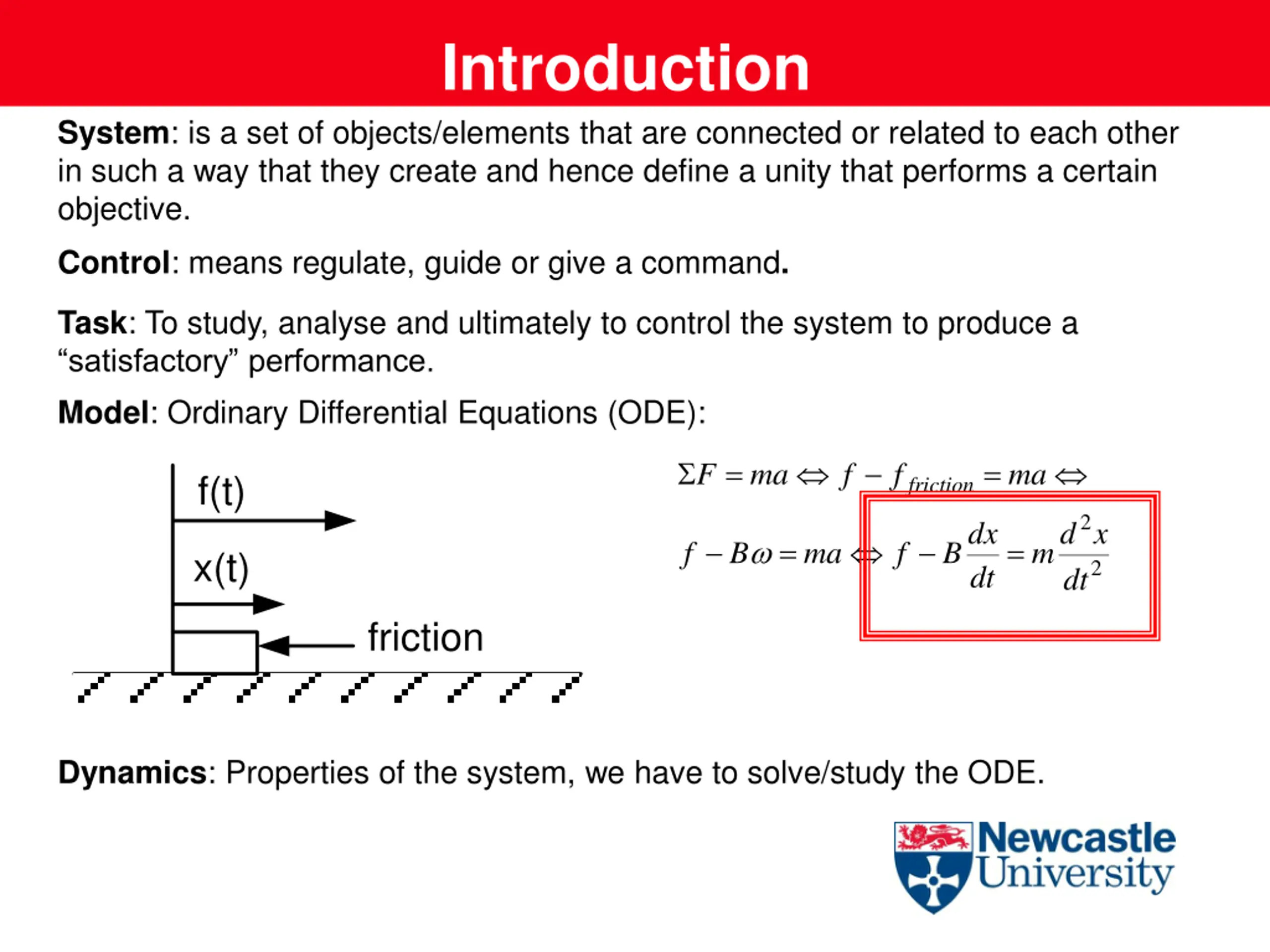 Introduction

System: is a set of objects/elements that are connected or related to each other in such a way that they create and hence define a unity that performs a certain objective.

Control: means regulate, guide or give a command.

Task: To study, analyse and ultimately to control the system to produce a “satisfactory” performance.

Model: Ordinary Differential Equations (ODE):

f(t)

x(t)

friction

$\Sigma F = ma \Leftrightarrow f - f_{friction} = ma \Leftrightarrow$

$f - B\omega = ma \Leftrightarrow f - B\frac{dx}{dt} = m\frac{d^2x}{dt^2}$

Dynamics: Properties of the system, we have to solve/study the ODE.

Newcastle University